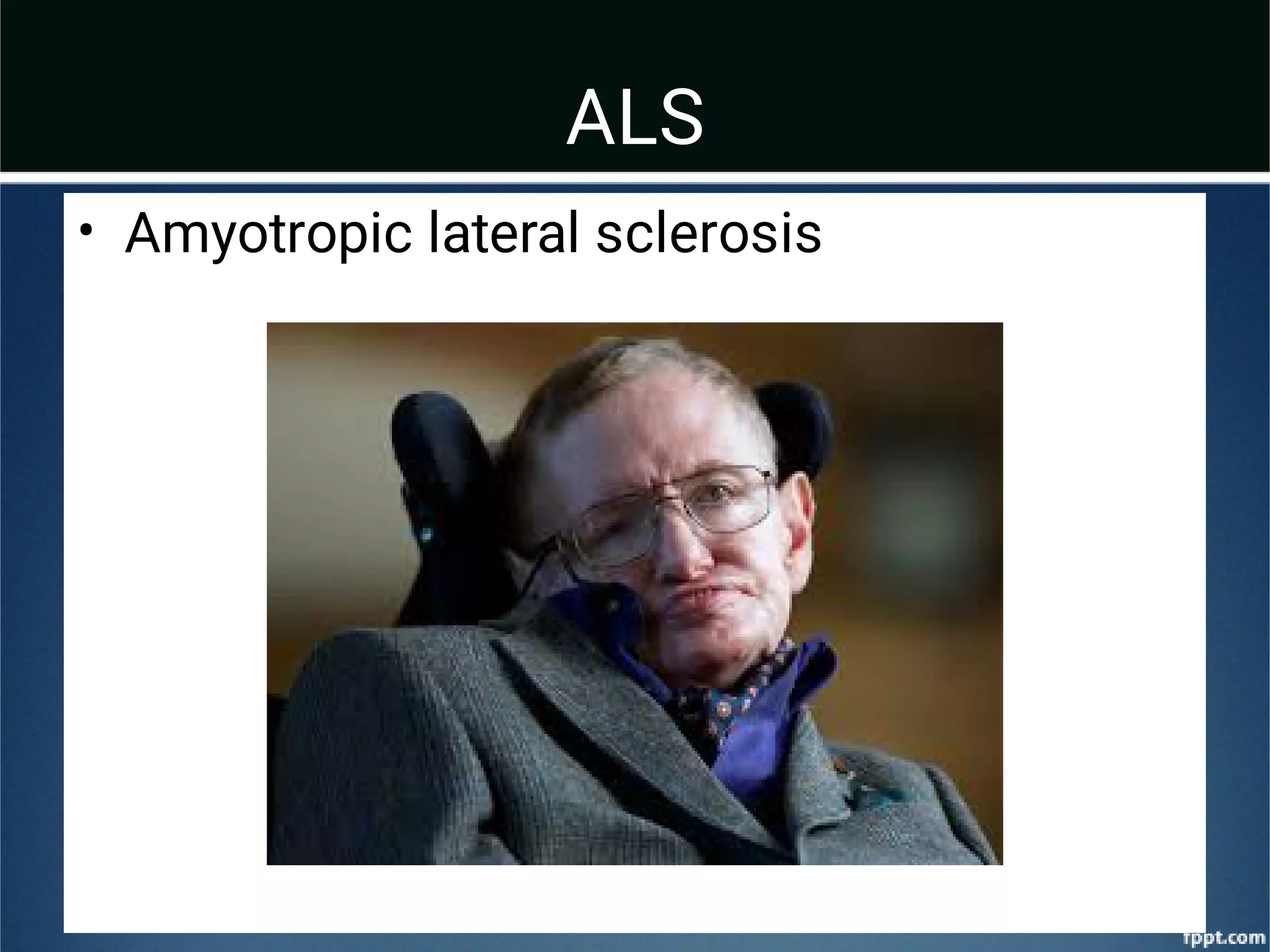 ALS

• Amyotropic lateral sclerosis

fppt.com